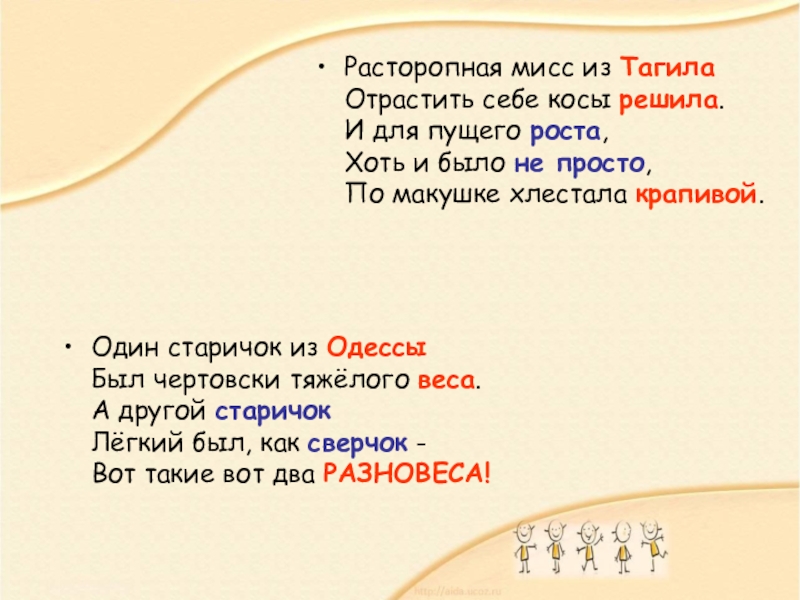 • Расторопная мисс из Тагила
Отрастить себе косы решила.
И для пущего роста,
Хоть и было не просто,
По макушке хлестала крапивой.

• Один старичок из Одессы
Был чертовски тяжёлого веса.
А другой старичок
Лёгкий был, как сверчок -
Вот такие вот два РАЗНОВЕСА!

http://aida.ucoz.ru